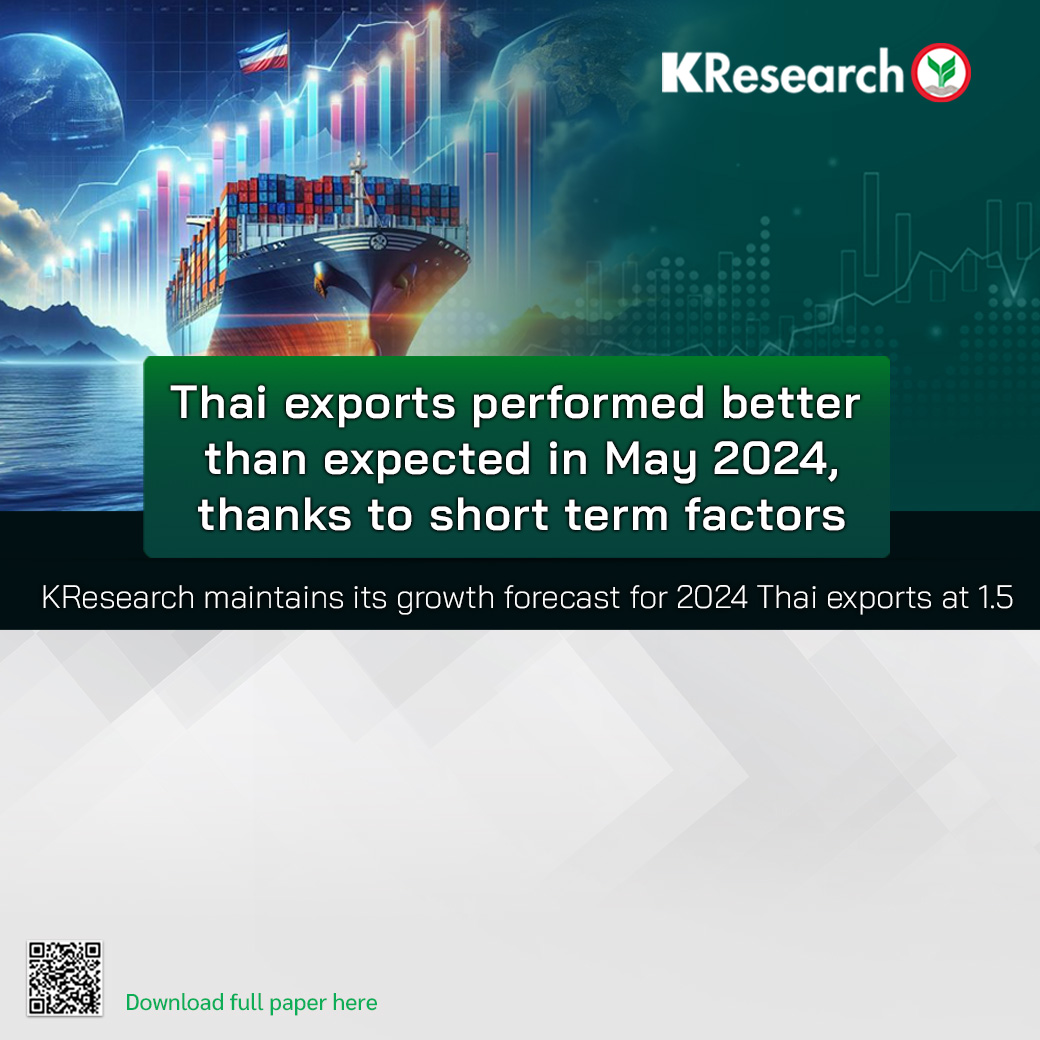 KResearch

Thai exports performed better than expected in May 2024, thanks to short term factors

KResearch maintains its growth forecast for 2024 Thai exports at 1.5

Download full paper here